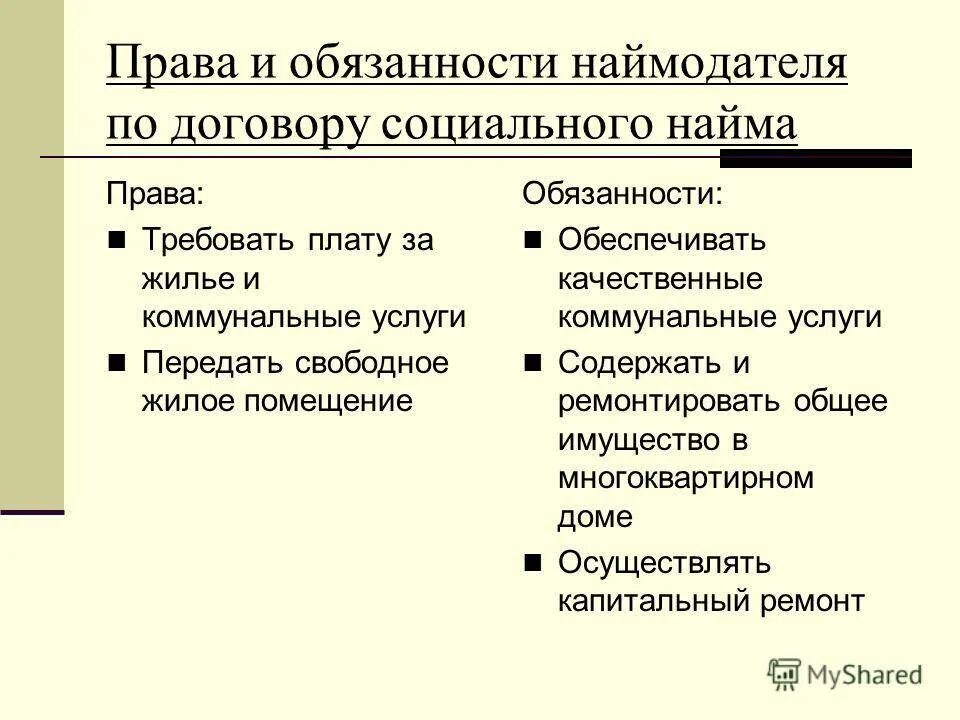 Права и обязанности наймодателя по договору социального найма

Права:

- Требовать плату за жилье и коммунальные услуги
- Передать свободное жилое помещение

Обязанности:

- Обеспечивать качественные коммунальные услуги
- Содержать и ремонтировать общее имущество в многоквартирном доме
- Осуществлять капитальный ремонт

MyShared